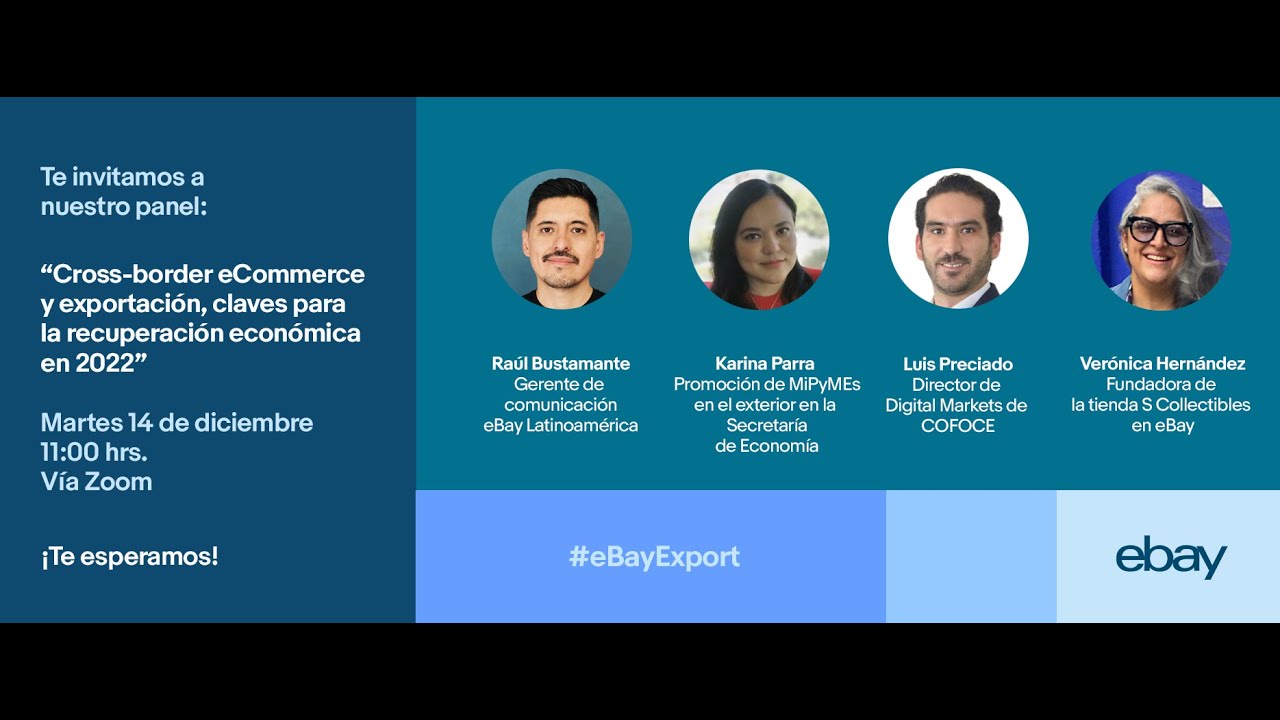 Te invitamos a nuestro panel:

“Cross-border eCommerce y exportación, claves para la recuperación económica en 2022”

Martes 14 de diciembre
11:00 hrs.
Vía Zoom

¡Te esperamos!

Raúl Bustamante
Gerente de comunicación eBay Latinoamérica

Karina Parra
Promoción de MiPyMEs en el exterior en la Secretaría de Economía

Luis Preciado
Director de Digital Markets de COFOCE

Verónica Hernández
Fundadora de la tienda S Collectibles en eBay

#eBayExport

ebay